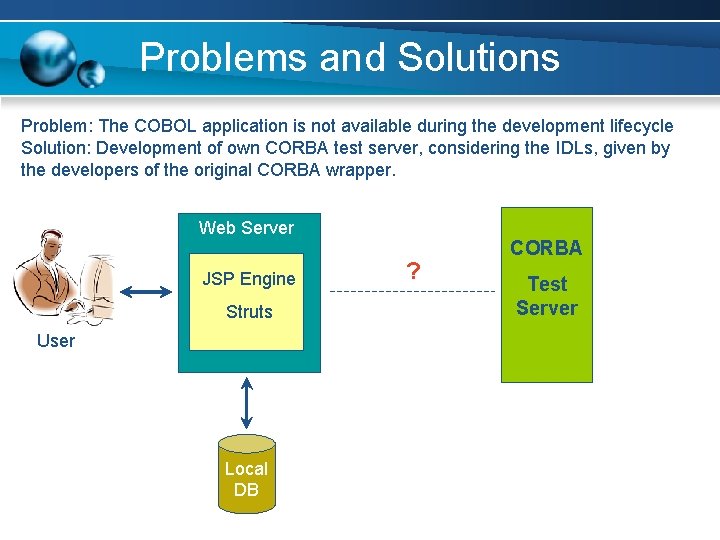 Problems and Solutions

Problem: The COBOL application is not available during the development lifecycle
Solution: Development of own CORBA test server, considering the IDLs, given by the developers of the original CORBA wrapper.

User

Web Server

JSP Engine

Struts

?

CORBA

Test Server

Local DB